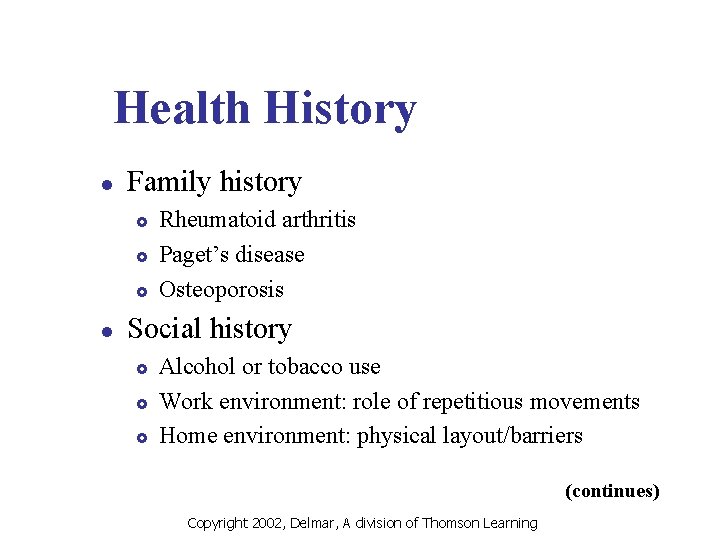 Health History

- Family history
  - Rheumatoid arthritis
  - Paget’s disease
  - Osteoporosis
- Social history
  - Alcohol or tobacco use
  - Work environment: role of repetitious movements
  - Home environment: physical layout/barriers

(continues)

Copyright 2002, Delmar, A division of Thomson Learning